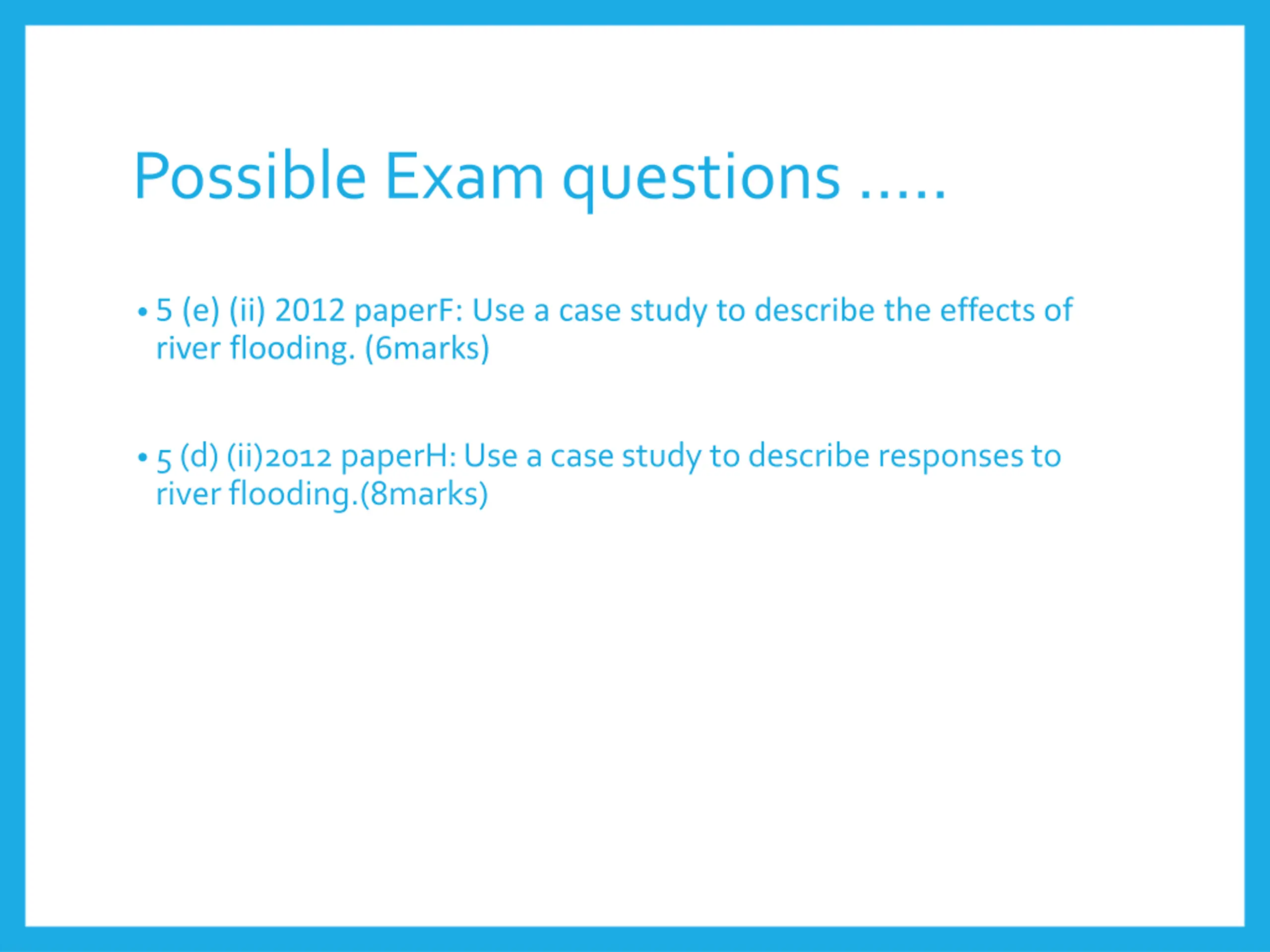 Possible Exam questions .....

• 5 (e) (ii) 2012 paperF: Use a case study to describe the effects of river flooding. (6marks)

• 5 (d) (ii)2012 paperH: Use a case study to describe responses to river flooding.(8marks)